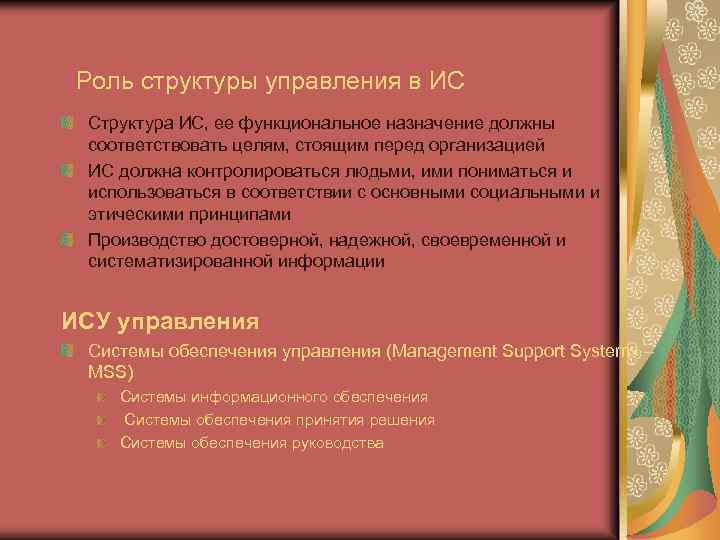 Роль структуры управления в ИС

Структура ИС, ее функциональное назначение должны соответствовать целям, стоящим перед организацией

ИС должна контролироваться людьми, ими пониматься и использоваться в соответствии с основными социальными и этическими принципами

Производство достоверной, надежной, своевременной и систематизированной информации

ИСУ управления

Системы обеспечения управления (Management Support System, MSS)

Системы информационного обеспечения

Системы обеспечения принятия решения

Системы обеспечения руководства